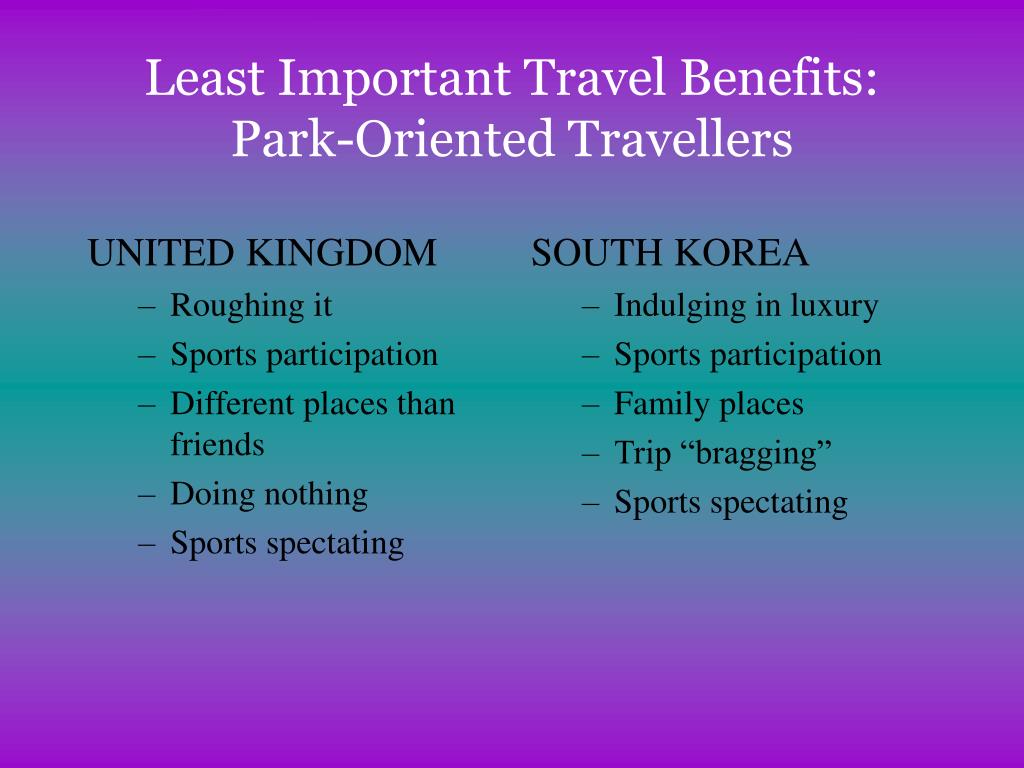 Least Important Travel Benefits: Park-Oriented Travellers

UNITED KINGDOM
– Roughing it
– Sports participation
– Different places than friends
– Doing nothing
– Sports spectating

SOUTH KOREA
– Indulging in luxury
– Sports participation
– Family places
– Trip “bragging”
– Sports spectating